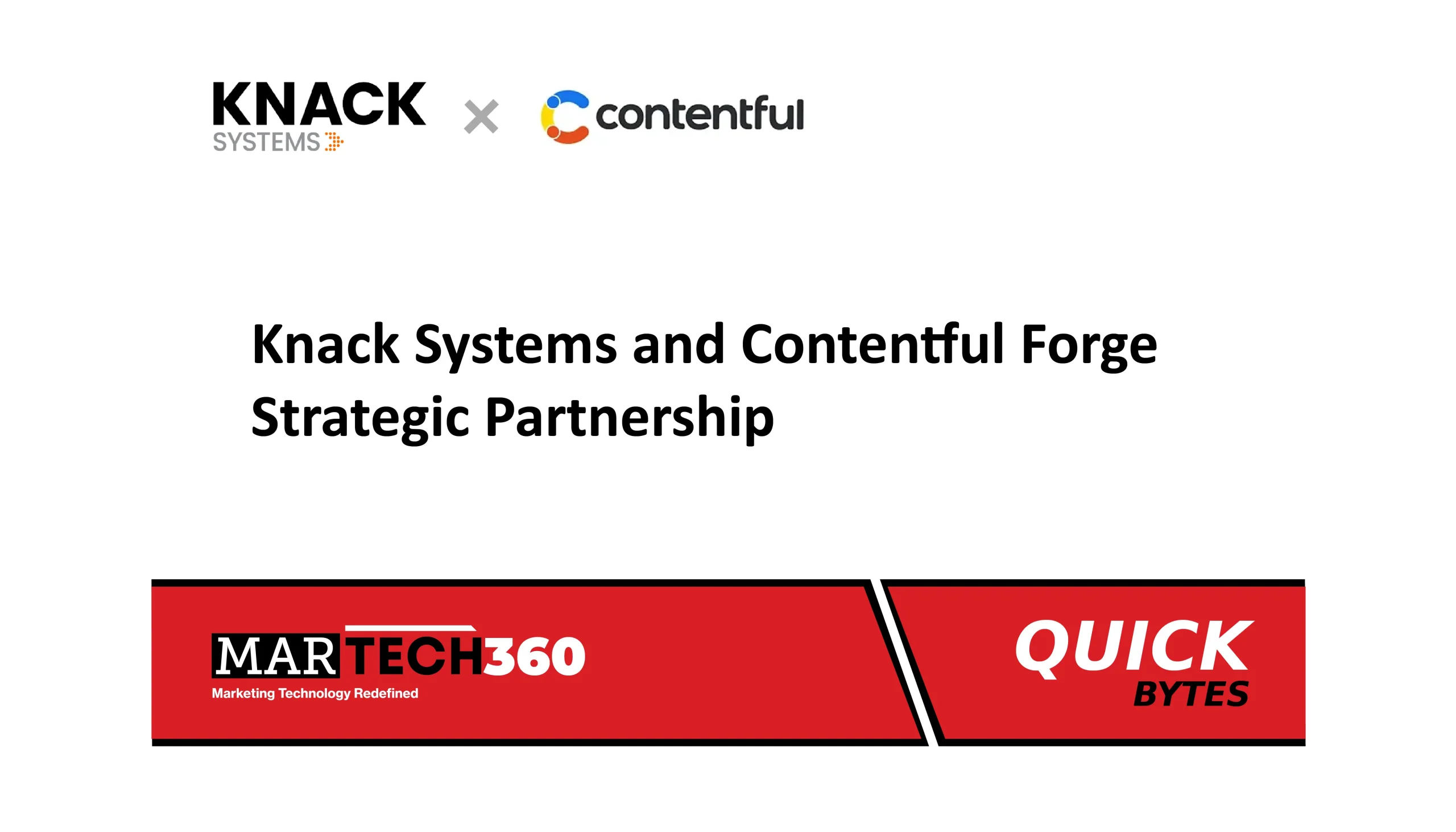 KNACK SYSTEMS × contentful

Knack Systems and Contentful Forge Strategic Partnership

MARTECH360
Marketing Technology Redefined

QUICK BYTES